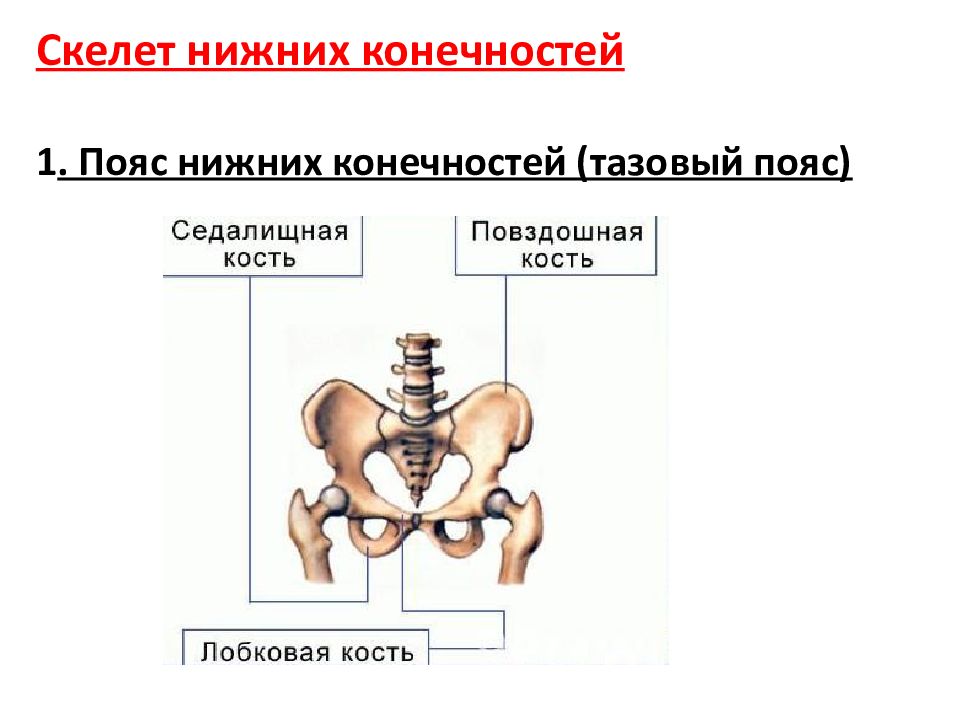 Скелет нижних конечностей

1. Пояс нижних конечностей (тазовый пояс)

Седалищная кость

Повздошная кость

Лобковая кость